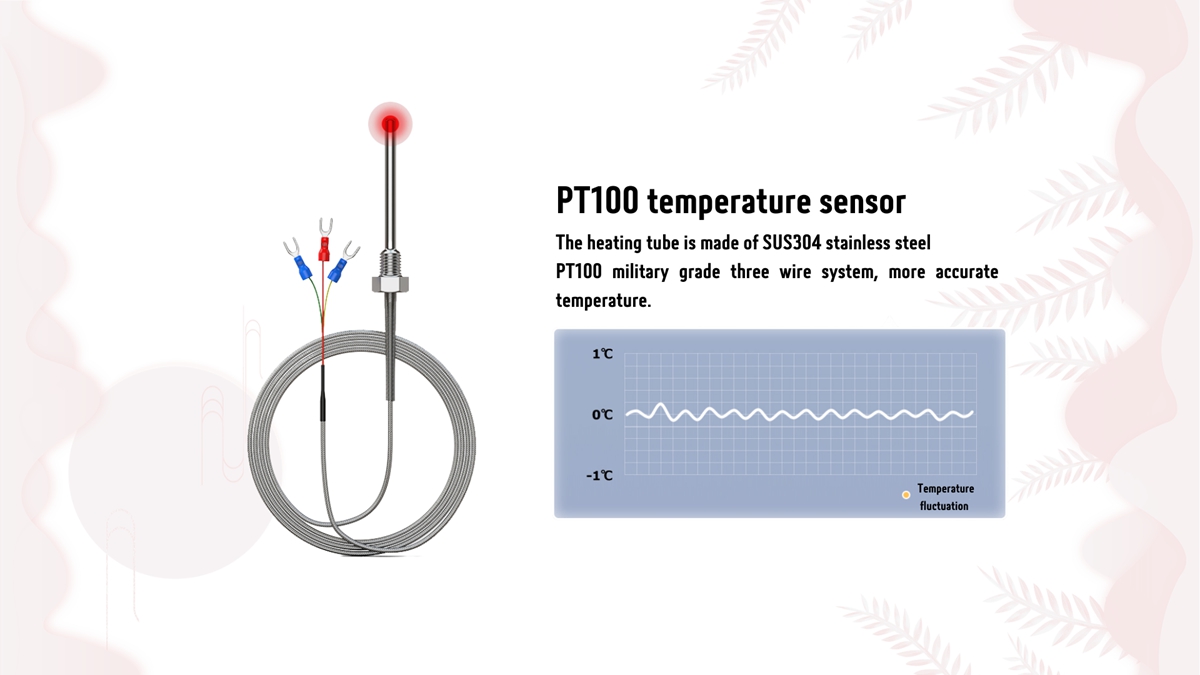 PT100 temperature sensor

The heating tube is made of SUS304 stainless steel
PT100 military grade three wire system, more accurate temperature.

1℃
0℃
-1℃

Temperature fluctuation